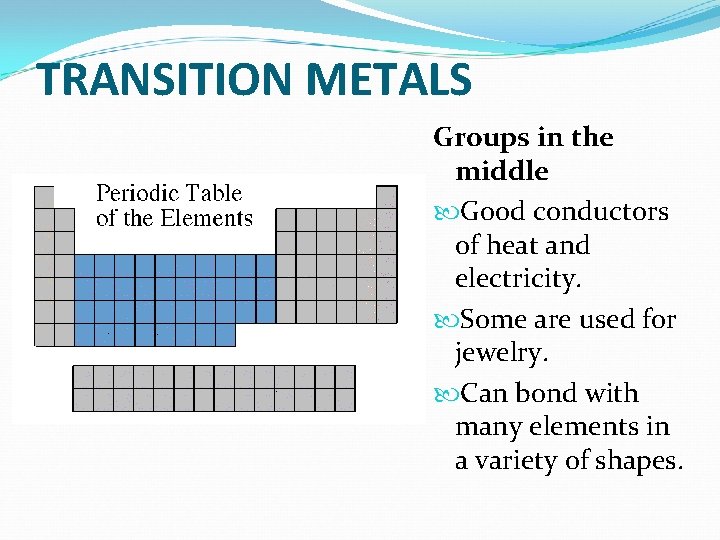 TRANSITION METALS

Periodic Table of the Elements

Groups in the middle

Good conductors of heat and electricity.

Some are used for jewelry.

Can bond with many elements in a variety of shapes.